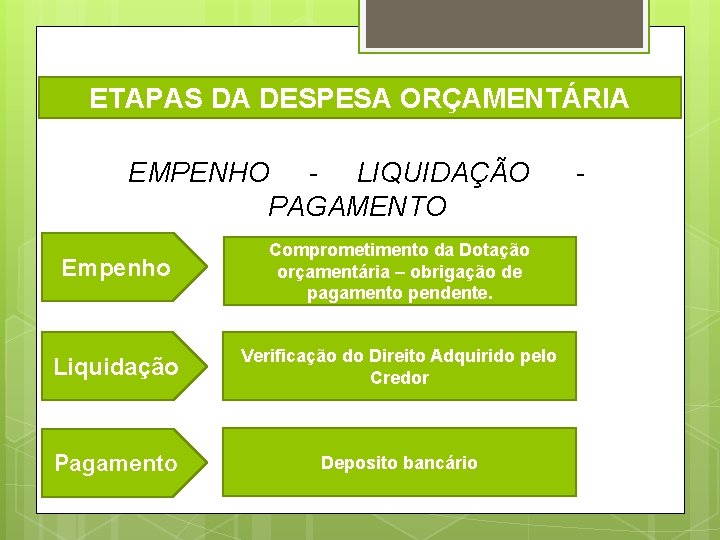 ETAPAS DA DESPESA ORÇAMENTÁRIA

EMPENHO - LIQUIDAÇÃO - PAGAMENTO

Empenho

Comprometimento da Dotação orçamentária – obrigação de pagamento pendente.

Liquidação

Verificação do Direito Adquirido pelo Credor

Pagamento

Deposito bancário